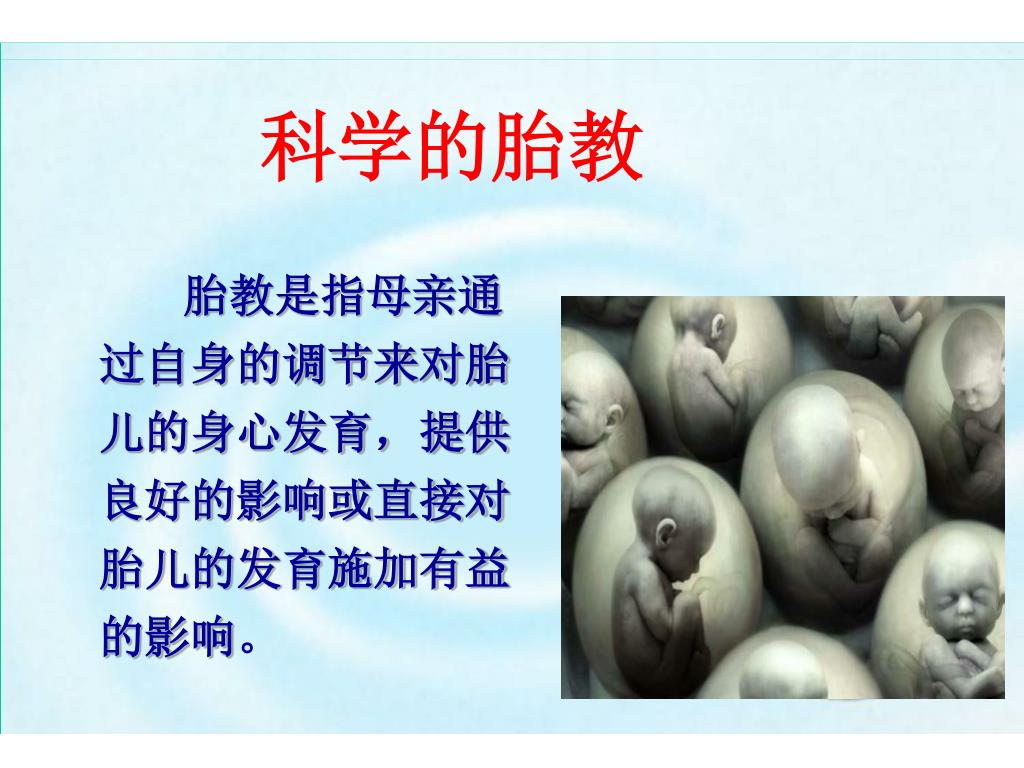 科学的胎教

胎教是指母亲通过自身的调节来对胎儿的身心发育，提供良好的影响或直接对胎儿的发育施加有益的影响。